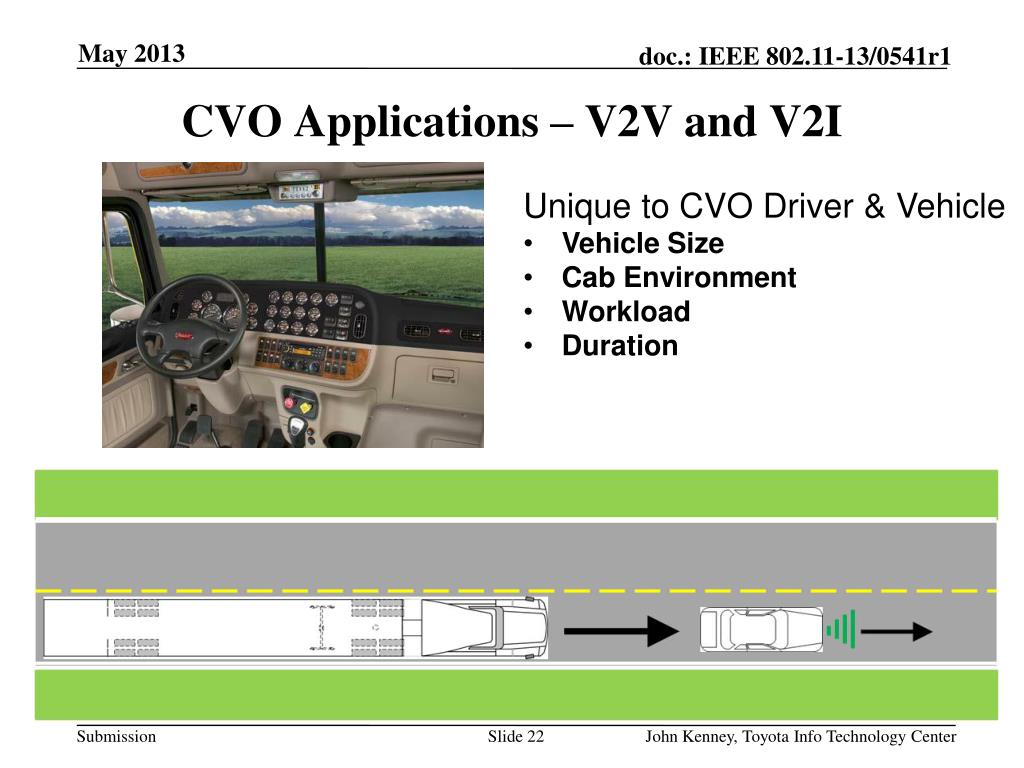 May 2013

doc.: IEEE 802.11-13/0541r1

CVO Applications – V2V and V2I

Unique to CVO Driver & Vehicle
• Vehicle Size
• Cab Environment
• Workload
• Duration

Submission

Slide 22

John Kenney, Toyota Info Technology Center